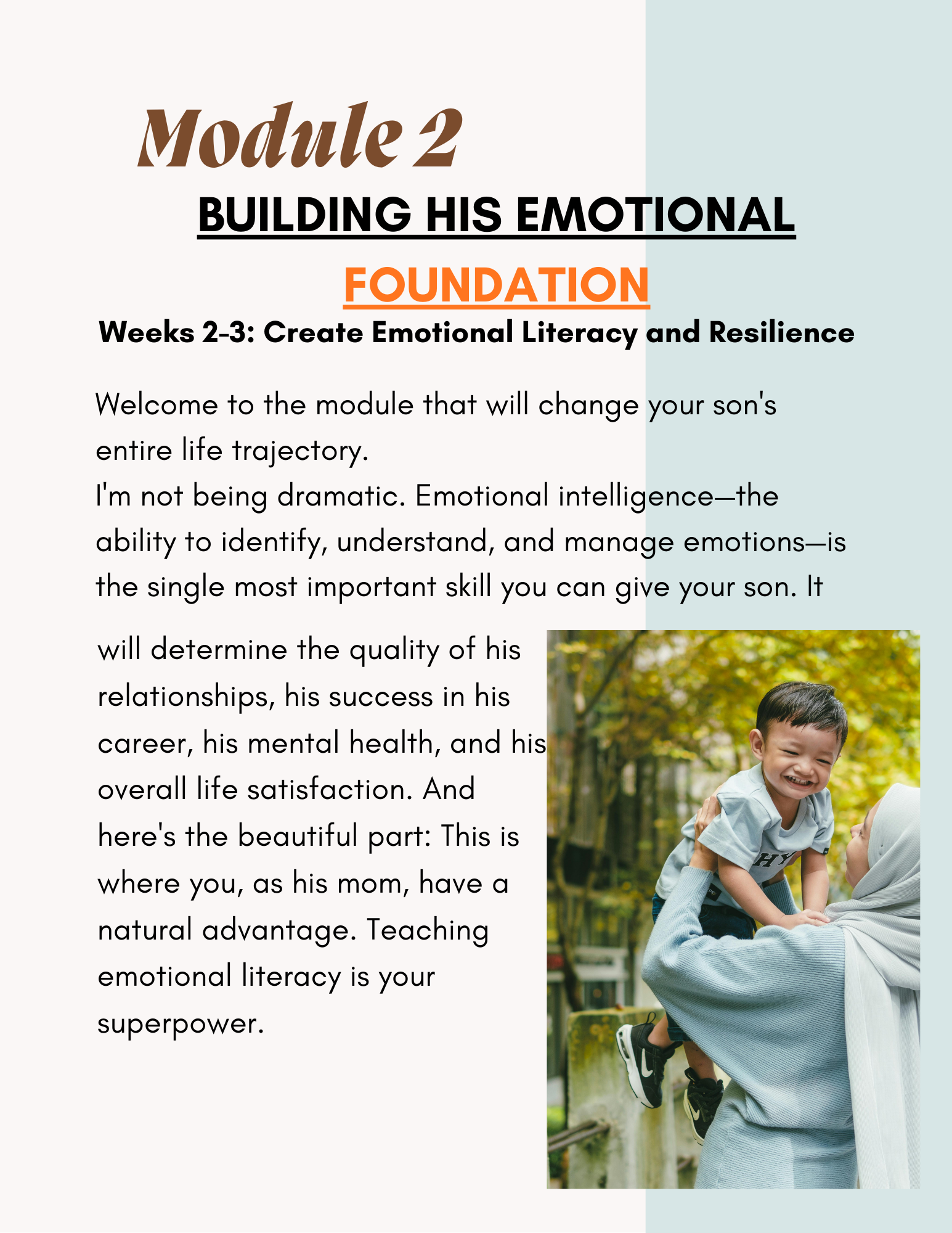 Module 2

BUILDING HIS EMOTIONAL FOUNDATION

Weeks 2-3: Create Emotional Literacy and Resilience

Welcome to the module that will change your son's entire life trajectory.
I'm not being dramatic. Emotional intelligence—the ability to identify, understand, and manage emotions—is the single most important skill you can give your son. It will determine the quality of his relationships, his success in his career, his mental health, and his overall life satisfaction. And here's the beautiful part: This is where you, as his mom, have a natural advantage. Teaching emotional literacy is your superpower.